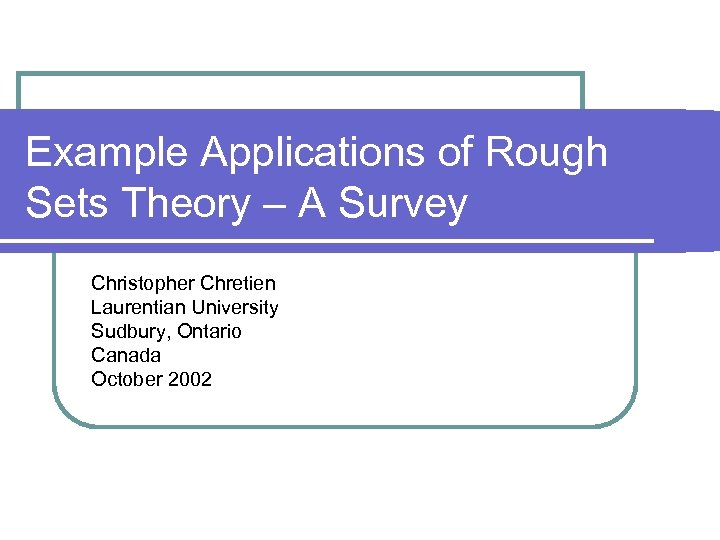 Example Applications of Rough Sets Theory – A Survey

Christopher Chretien
Laurentian University
Sudbury, Ontario
Canada
October 2002